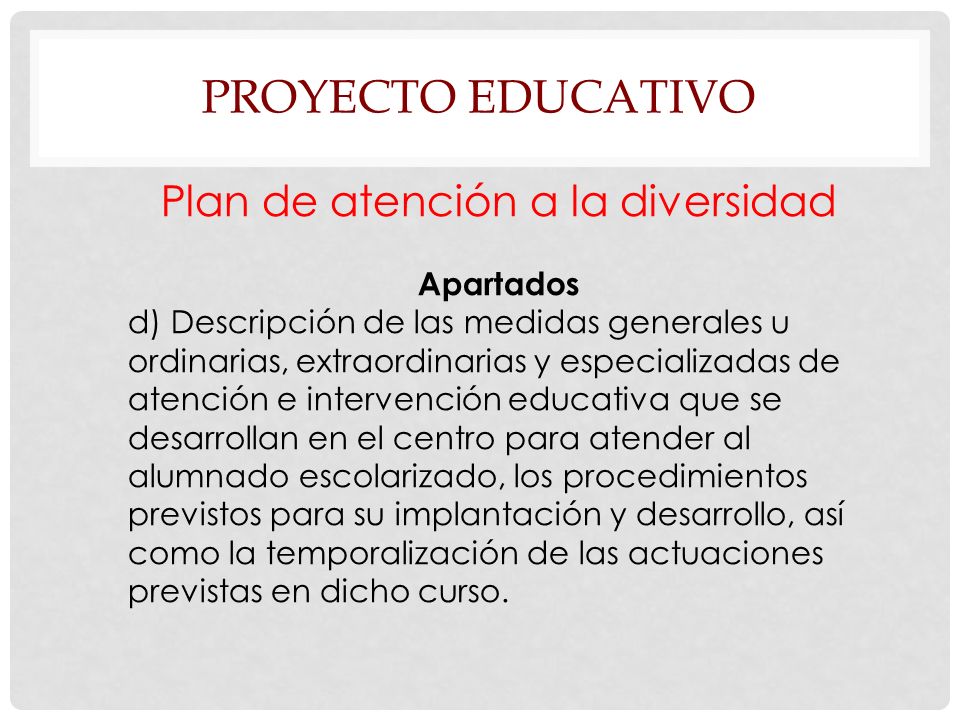 PROYECTO EDUCATIVO

Plan de atención a la diversidad

Apartados
d) Descripción de las medidas generales u ordinarias, extraordinarias y especializadas de atención e intervención educativa que se desarrollan en el centro para atender al alumnado escolarizado, los procedimientos previstos para su implantación y desarrollo, así como la temporalización de las actuaciones previstas en dicho curso.